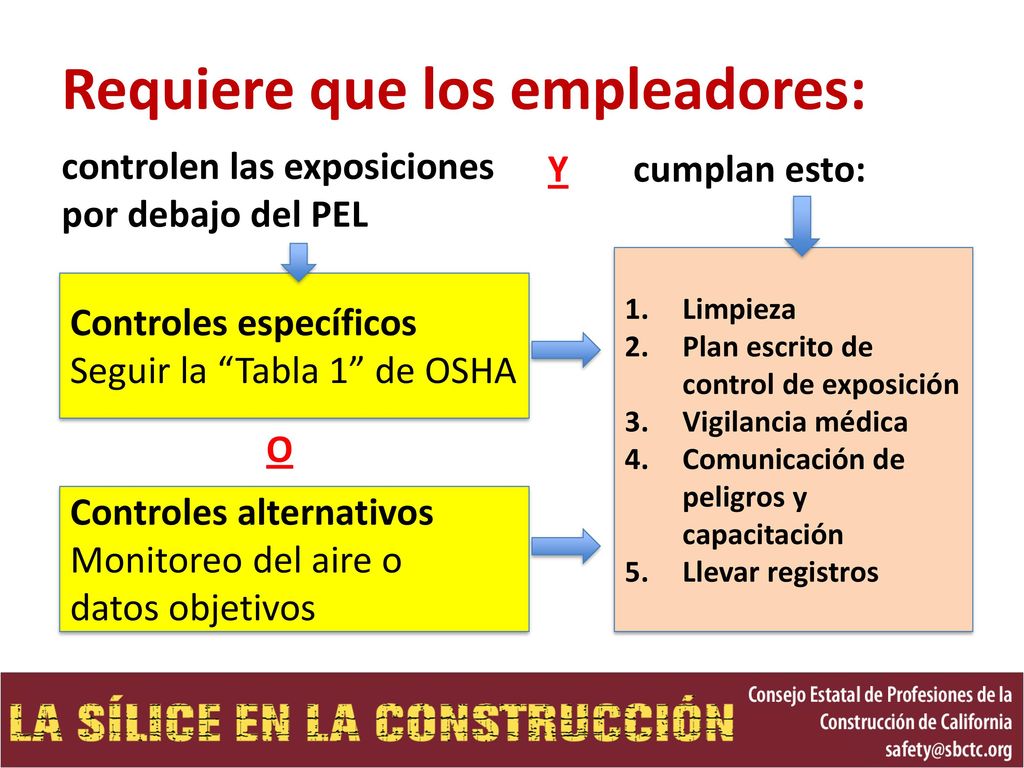 Requiere que los empleadores:

controlen las exposiciones por debajo del PEL

Y

cumplan esto:

Controles específicos
Seguir la “Tabla 1” de OSHA

O

Controles alternativos
Monitoreo del aire o datos objetivos

1. Limpieza
2. Plan escrito de control de exposición
3. Vigilancia médica
4. Comunicación de peligros y capacitación
5. Llevar registros

LA SÍLICE EN LA CONSTRUCCIÓN

Consejo Estatal de Profesiones de la Construcción de California
safety@sbctc.org